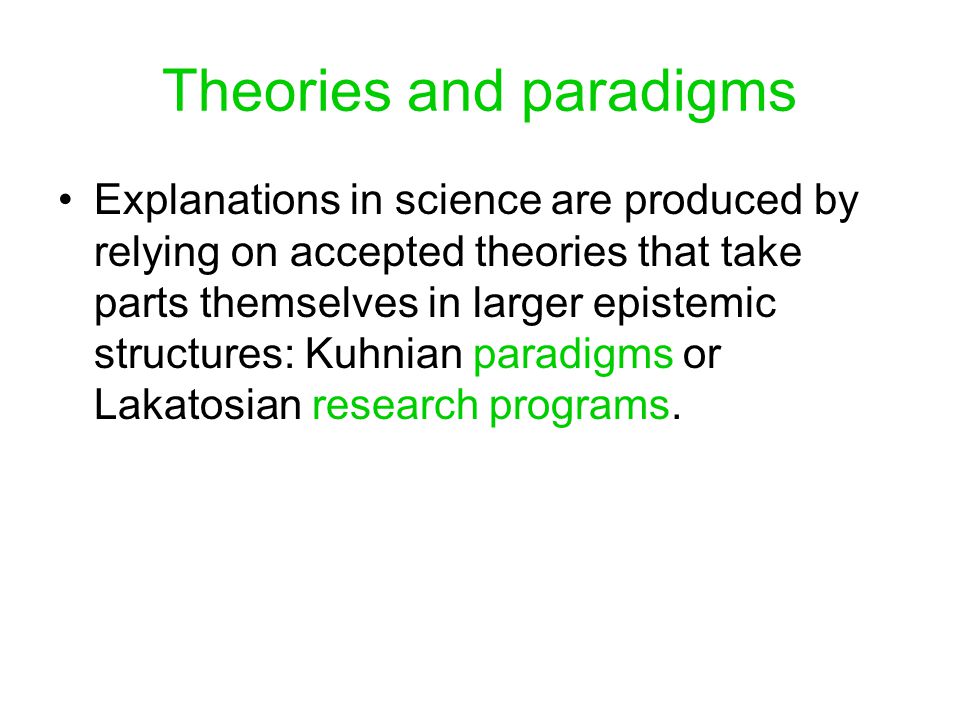 Theories and paradigms

• Explanations in science are produced by relying on accepted theories that take parts themselves in larger epistemic structures: Kuhnian paradigms or Lakatosian research programs.